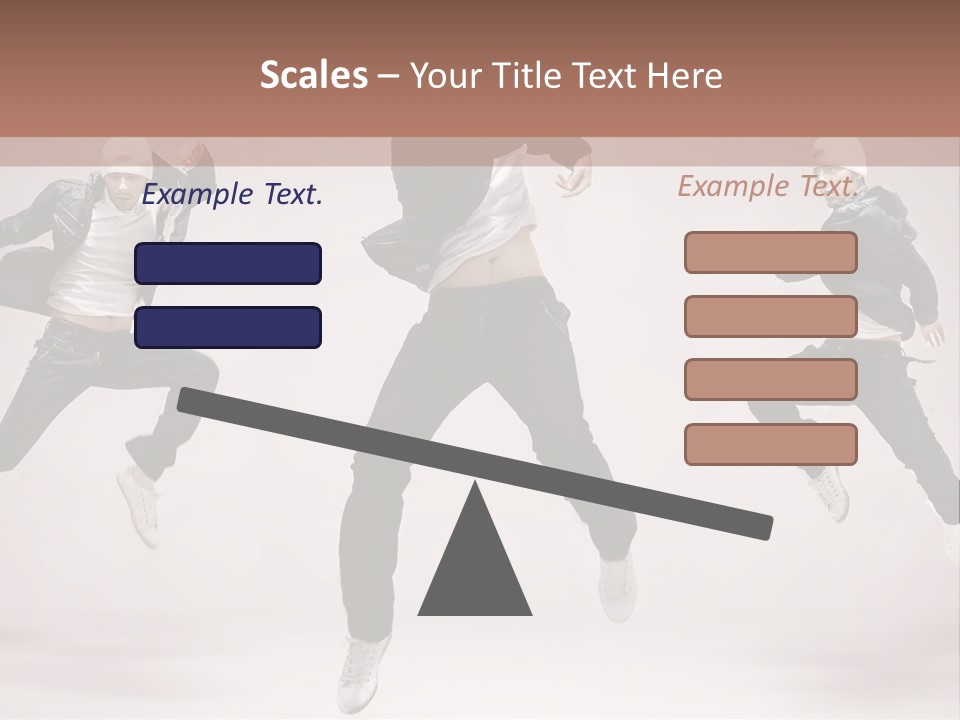 Scales – Your Title Text Here

Example Text.

Example Text.